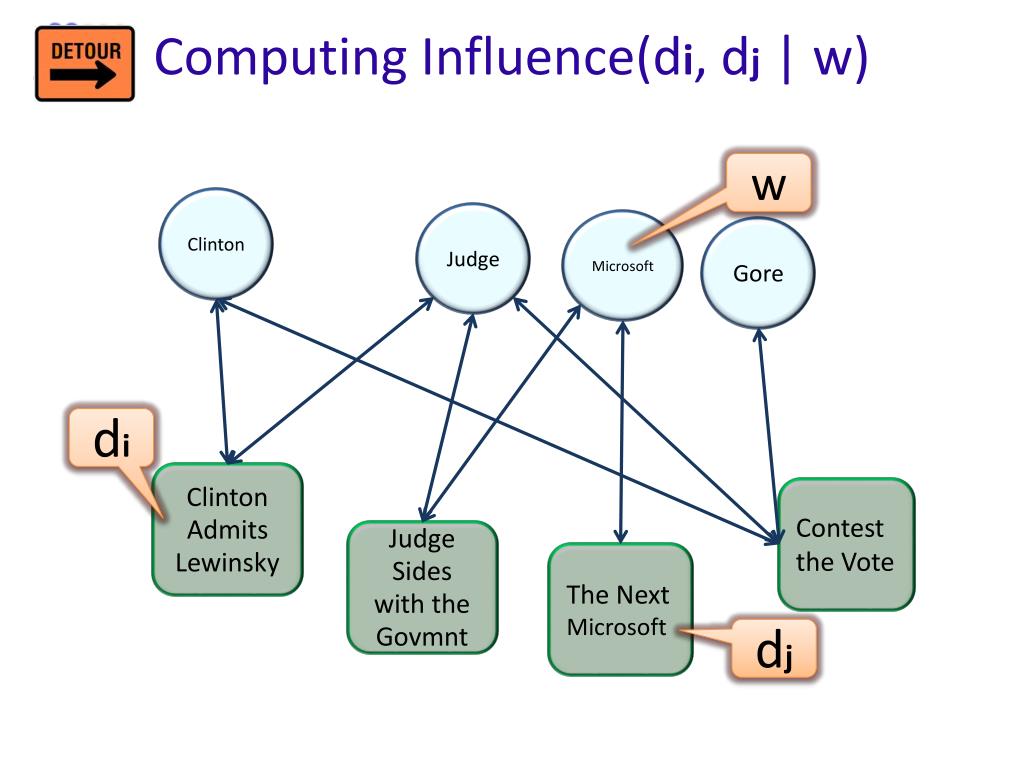 DETOUR

Computing Influence($d_i$, $d_j$ | w)

w

Clinton

Judge

Microsoft

Gore

$d_i$

Clinton Admits Lewinsky

Judge Sides with the Govmnt

The Next Microsoft

Contest the Vote

$d_j$